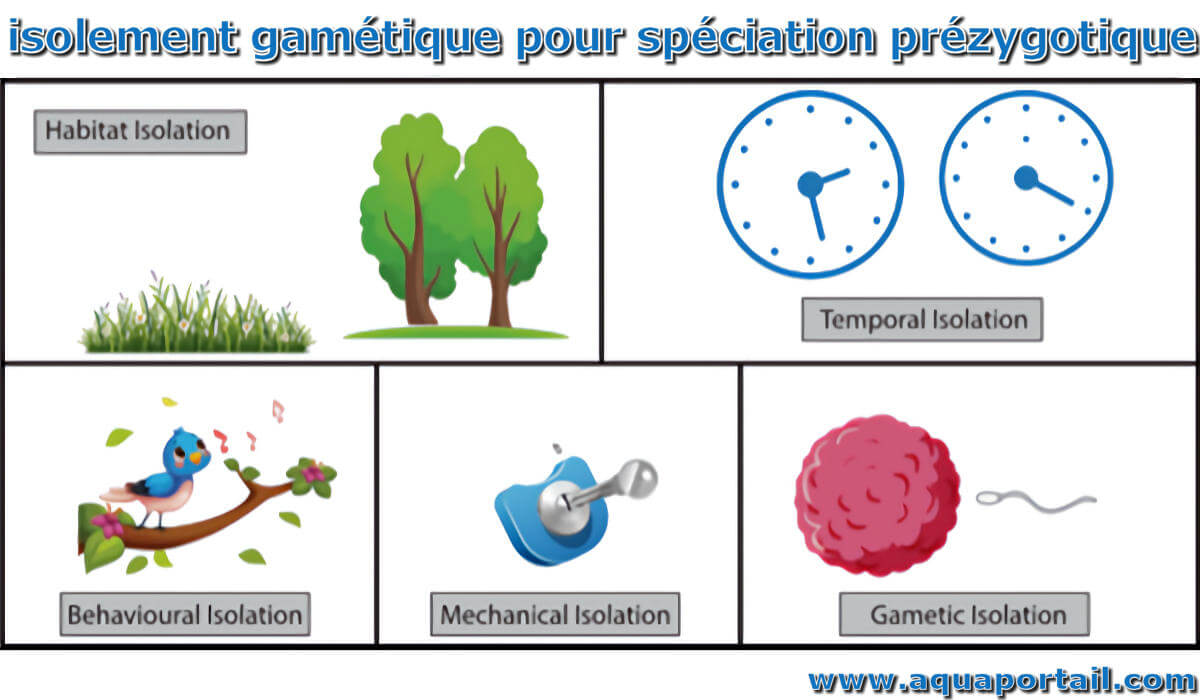 isolement gamétique pour spéciation prézygotique

Habitat Isolation

Temporal Isolation

Behavioural Isolation

Mechanical Isolation

Gametic Isolation

www.aquaportail.com